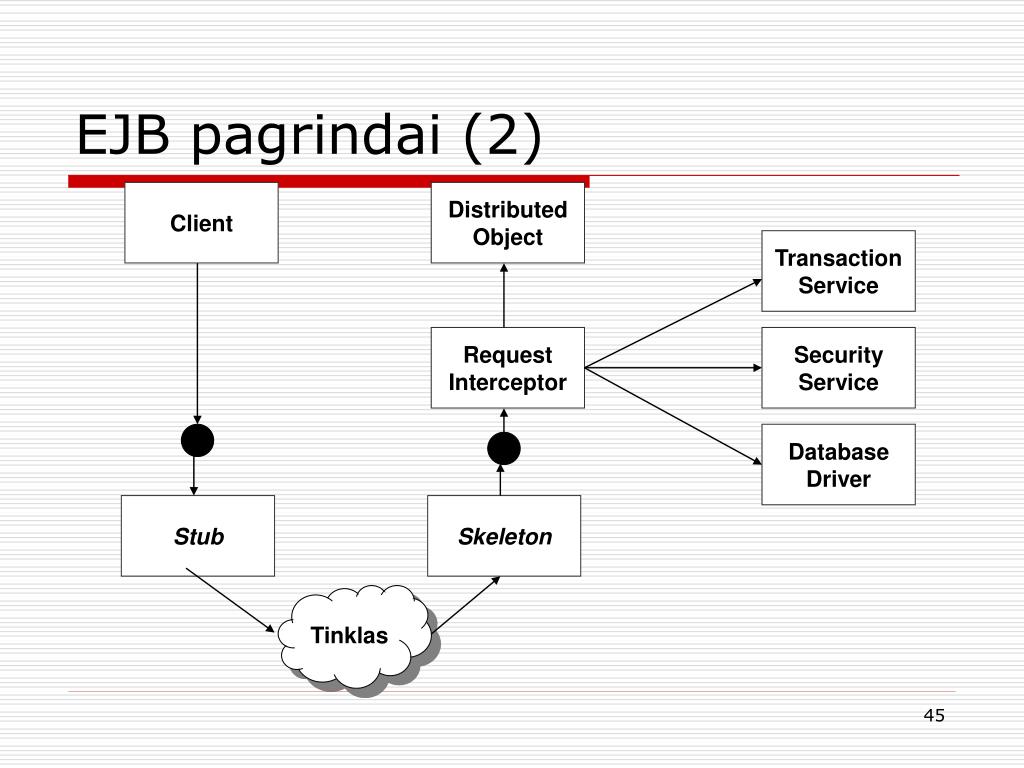 EJB pagrindai (2)

Client

Distributed Object

Transaction Service

Request Interceptor

Security Service

Database Driver

Stub

Skeleton

Tinklas

45